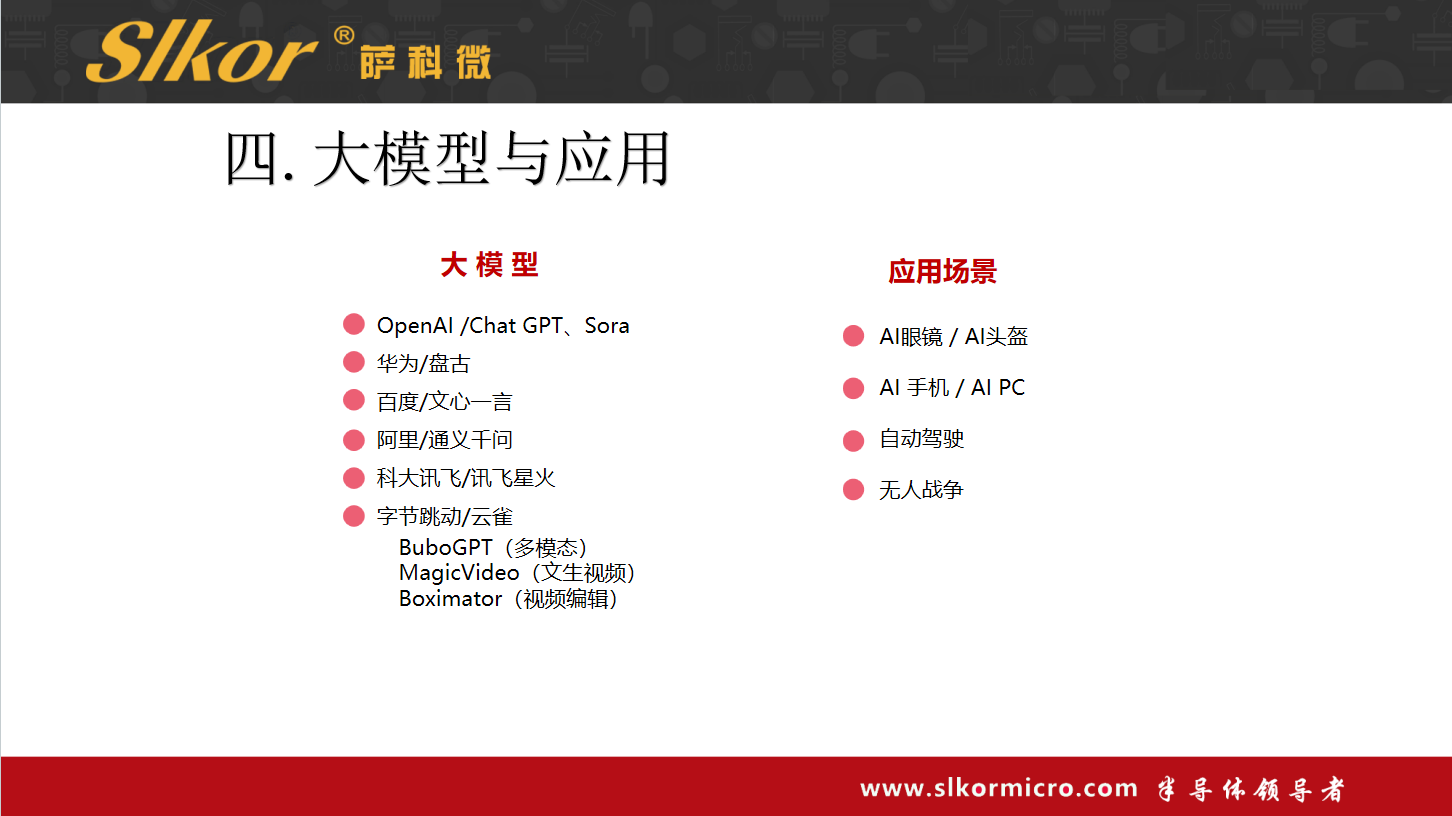 Slkor® 萨科微

四. 大模型与应用

大 模 型

OpenAI /Chat GPT、Sora
华为/盘古
百度/文心一言
阿里/通义千问
科大讯飞/讯飞星火
字节跳动/云雀
BuboGPT（多模态）
MagicVideo（文生视频）
Boximator（视频编辑）

应用场景

AI眼镜 / AI头盔
AI 手机 / AI PC
自动驾驶
无人战争

www.slkormicro.com 半导体领导者